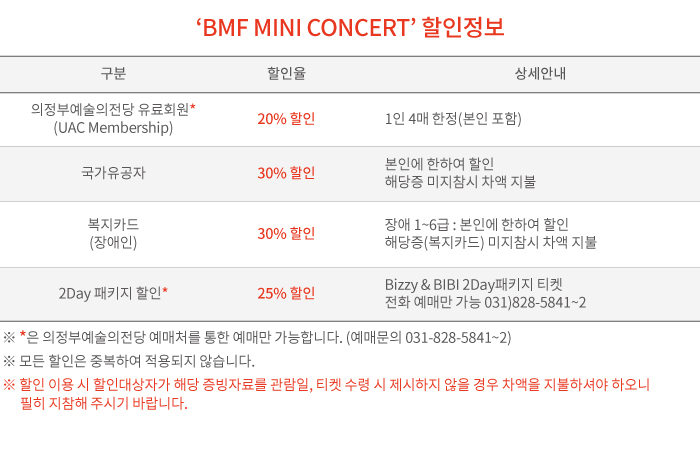 ‘BMF MINI CONCERT’ 할인정보

| 구분 | 할인율 | 상세안내 |
|---|---|---|
| 의정부예술의전당 유료회원* (UAC Membership) | 20% 할인 | 1인 4매 한정(본인 포함) |
| 국가유공자 | 30% 할인 | 본인에 한하여 할인 해당증 미지참시 차액 지불 |
| 복지카드 (장애인) | 30% 할인 | 장애 1~6급 : 본인에 한하여 할인 해당증(복지카드) 미지참시 차액 지불 |
| 2Day 패키지 할인* | 25% 할인 | Bizzy & BIBI 2Day패키지 티켓 전화 예매만 가능 031)828-5841~2 |

※ *은 의정부예술의전당 예매처를 통한 예매만 가능합니다. (예매문의 031-828-5841~2)

※ 모든 할인은 중복하여 적용되지 않습니다.

※ 할인 이용 시 할인대상자가 해당 증빙자료를 관람일, 티켓 수령 시 제시하지 않을 경우 차액을 지불하셔야 하오니 필히 지참해 주시기 바랍니다.